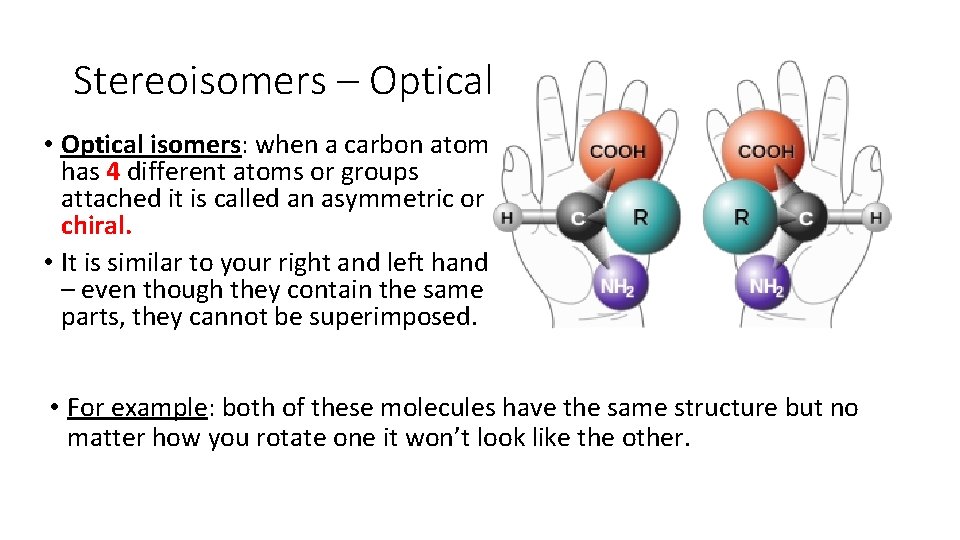 Stereoisomers – Optical

• Optical isomers: when a carbon atom has 4 different atoms or groups attached it is called an asymmetric or chiral.
• It is similar to your right and left hand – even though they contain the same parts, they cannot be superimposed.

COOH
H
C
R
$NH_2$

COOH
R
C
H
$NH_2$

• For example: both of these molecules have the same structure but no matter how you rotate one it won't look like the other.